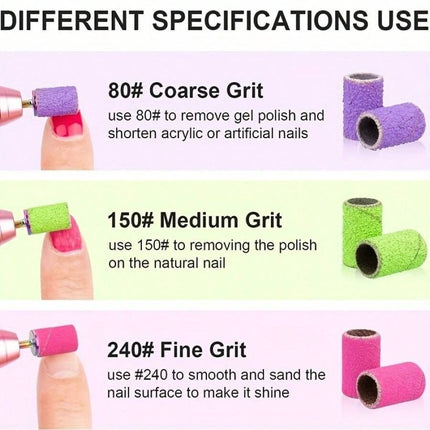 DIFFERENT SPECIFICATIONS USE

80# Coarse Grit

use 80# to remove gel polish and shorten acrylic or artificial nails

150# Medium Grit

use 150# to removing the polish on the natural nail

240# Fine Grit

use #240 to smooth and sand the nail surface to make it shine